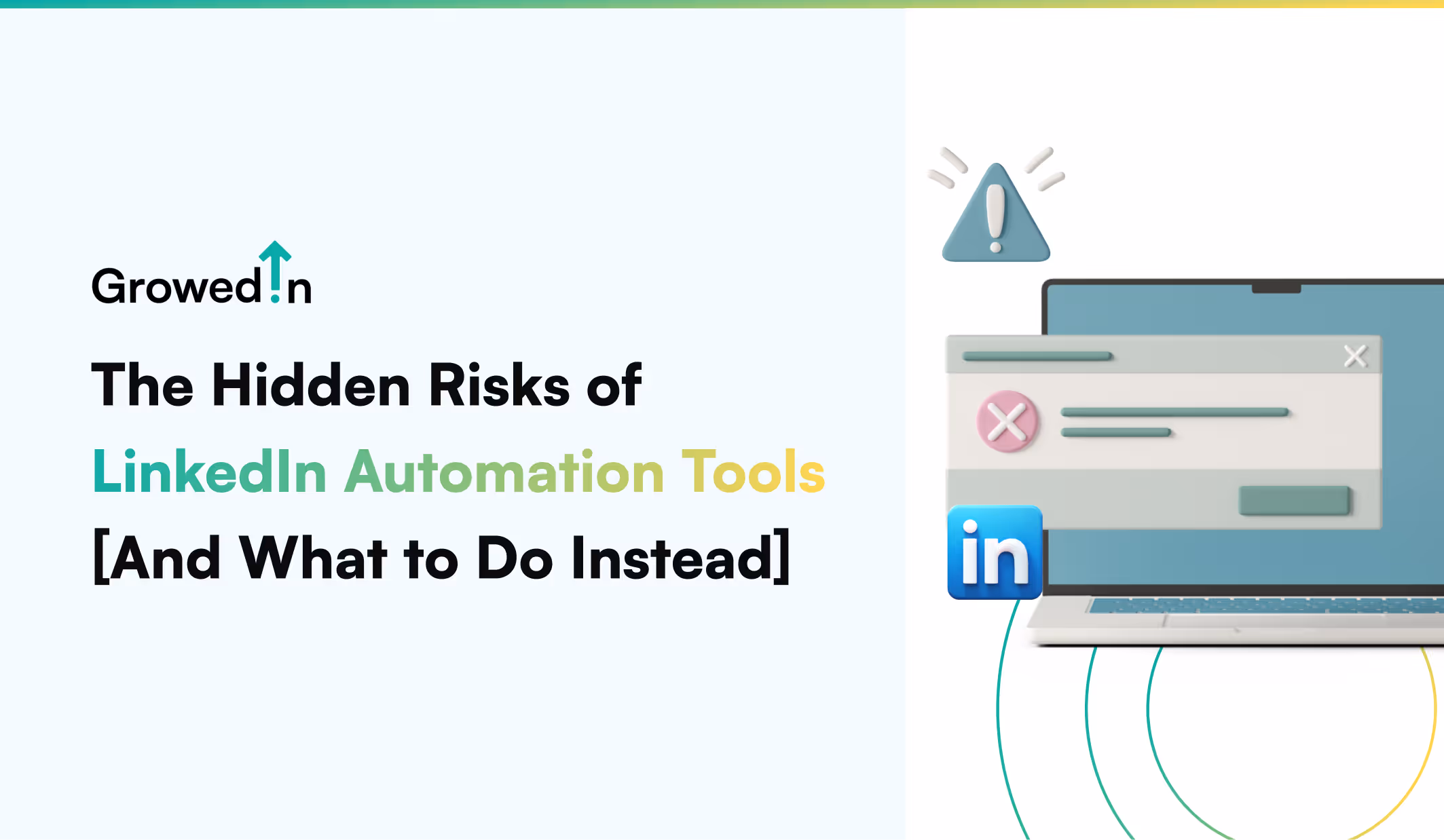 GrowedIn

The Hidden Risks of LinkedIn Automation Tools [And What to Do Instead]

in